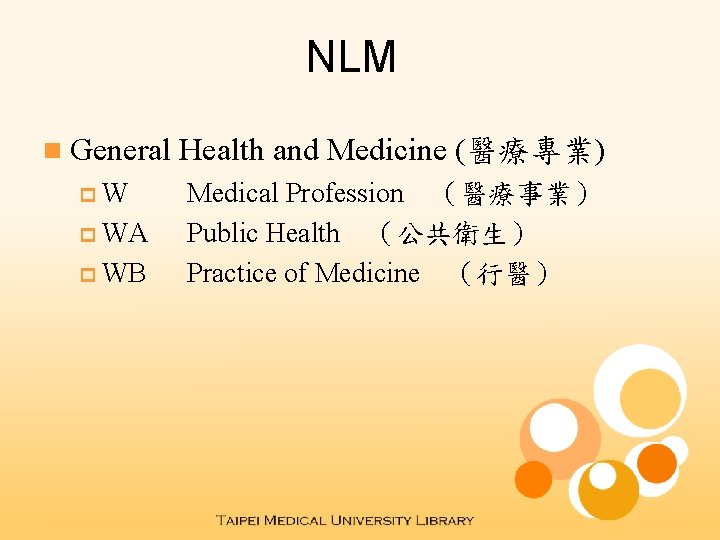 NLM

General Health and Medicine (醫療專業)

W Medical Profession （醫療事業）

WA Public Health （公共衛生）

WB Practice of Medicine （行醫）

TAIPEI MEDICAL UNIVERSITY LIBRARY